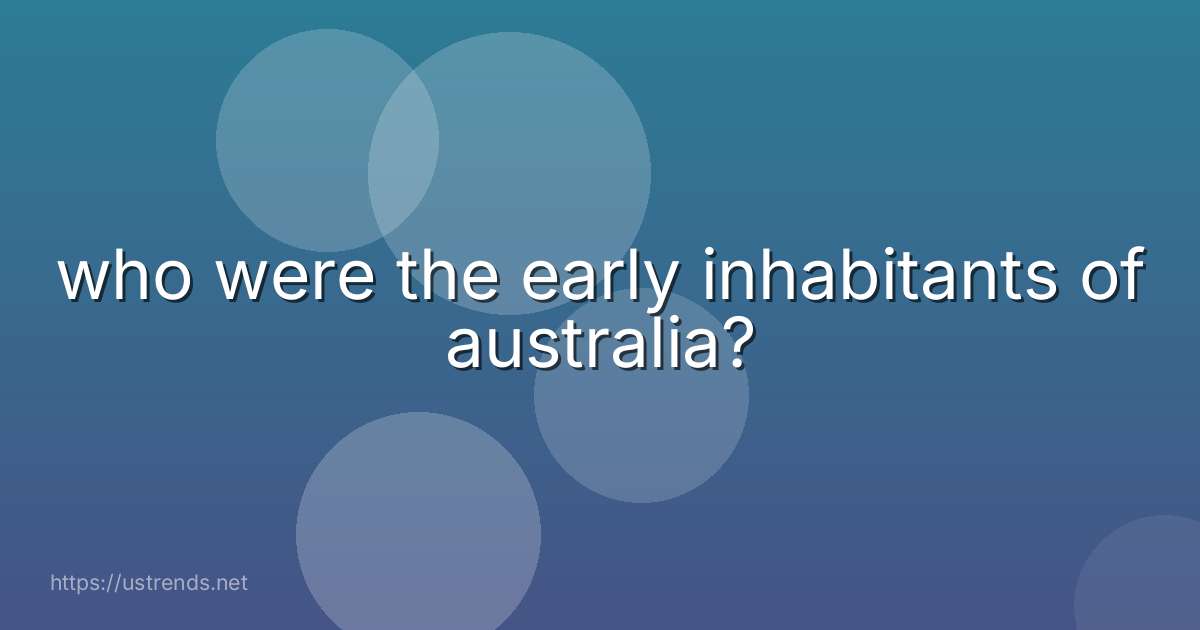 who were the early inhabitants of australia?

https://ustrends.net